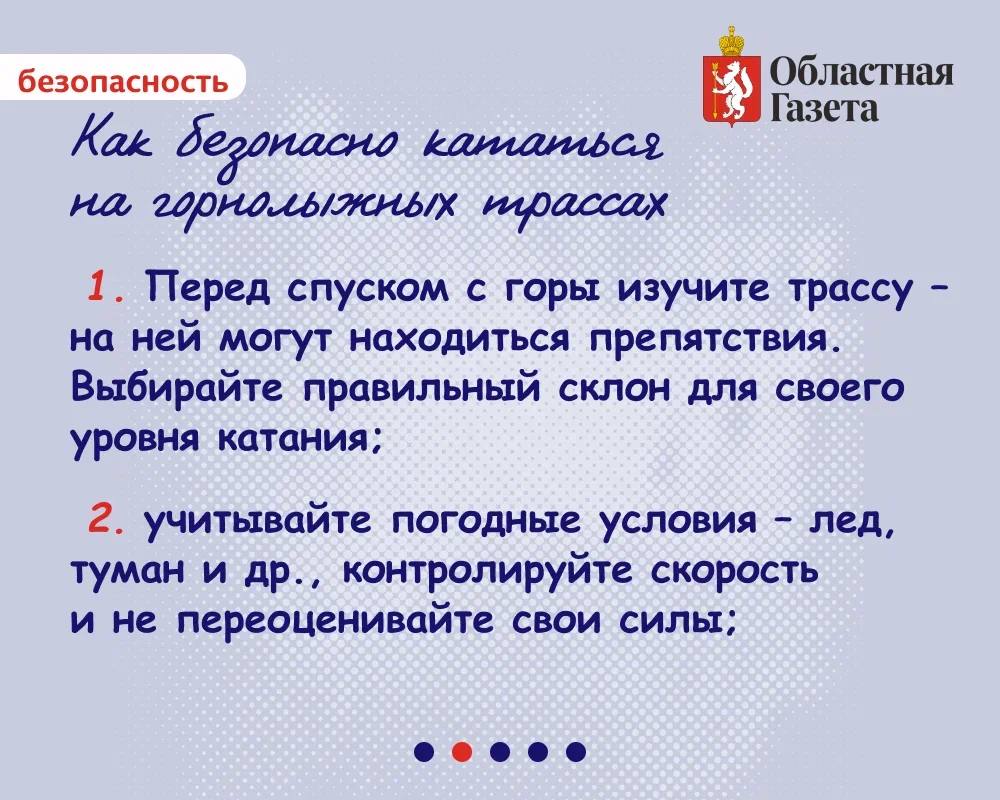 безопасность

Областная Газета

Как безопасно кататься на горнолыжных трассах

1. Перед спуском с горы изучите трассу – на ней могут находиться препятствия. Выбирайте правильный склон для своего уровня катания;

2. учитывайте погодные условия – лед, туман и др., контролируйте скорость и не переоценивайте свои силы;